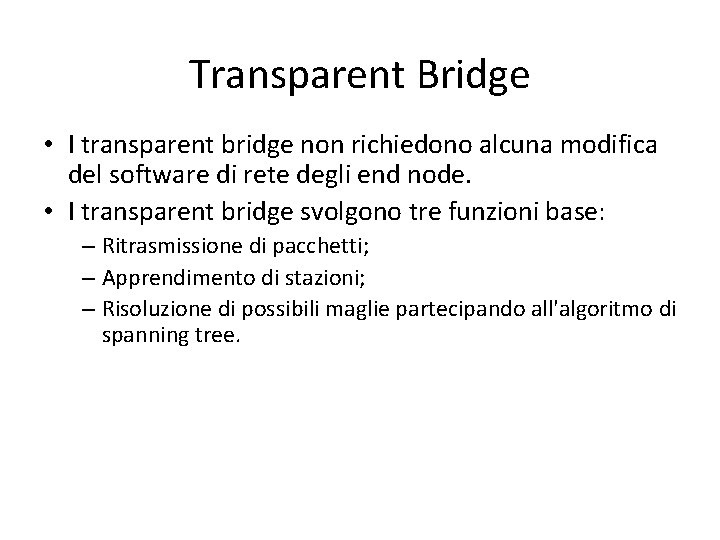 Transparent Bridge

• I transparent bridge non richiedono alcuna modifica del software di rete degli end node.

• I transparent bridge svolgono tre funzioni base:

– Ritrasmissione di pacchetti;

– Apprendimento di stazioni;

– Risoluzione di possibili maglie partecipando all'algoritmo di spanning tree.